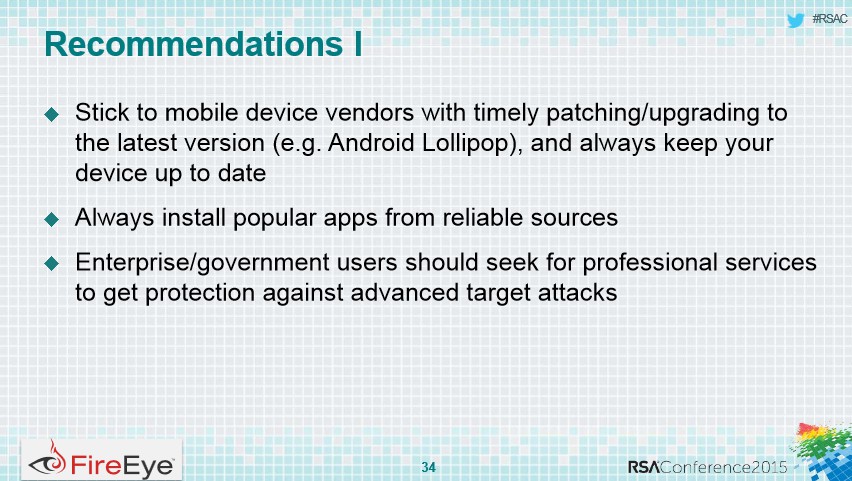 #RSAC

Recommendations I

◆ Stick to mobile device vendors with timely patching/upgrading to the latest version (e.g. Android Lollipop), and always keep your device up to date

◆ Always install popular apps from reliable sources

◆ Enterprise/government users should seek for professional services to get protection against advanced target attacks

FireEye

34

RSAConference2015